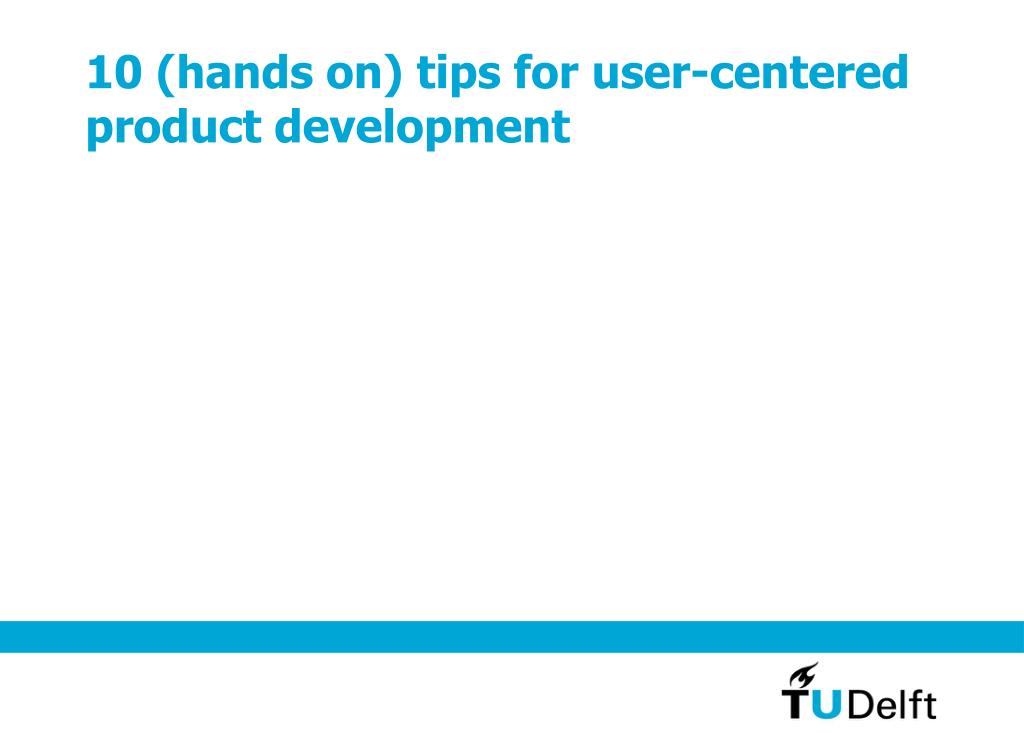 10 (hands on) tips for user-centered product development

TUDelft